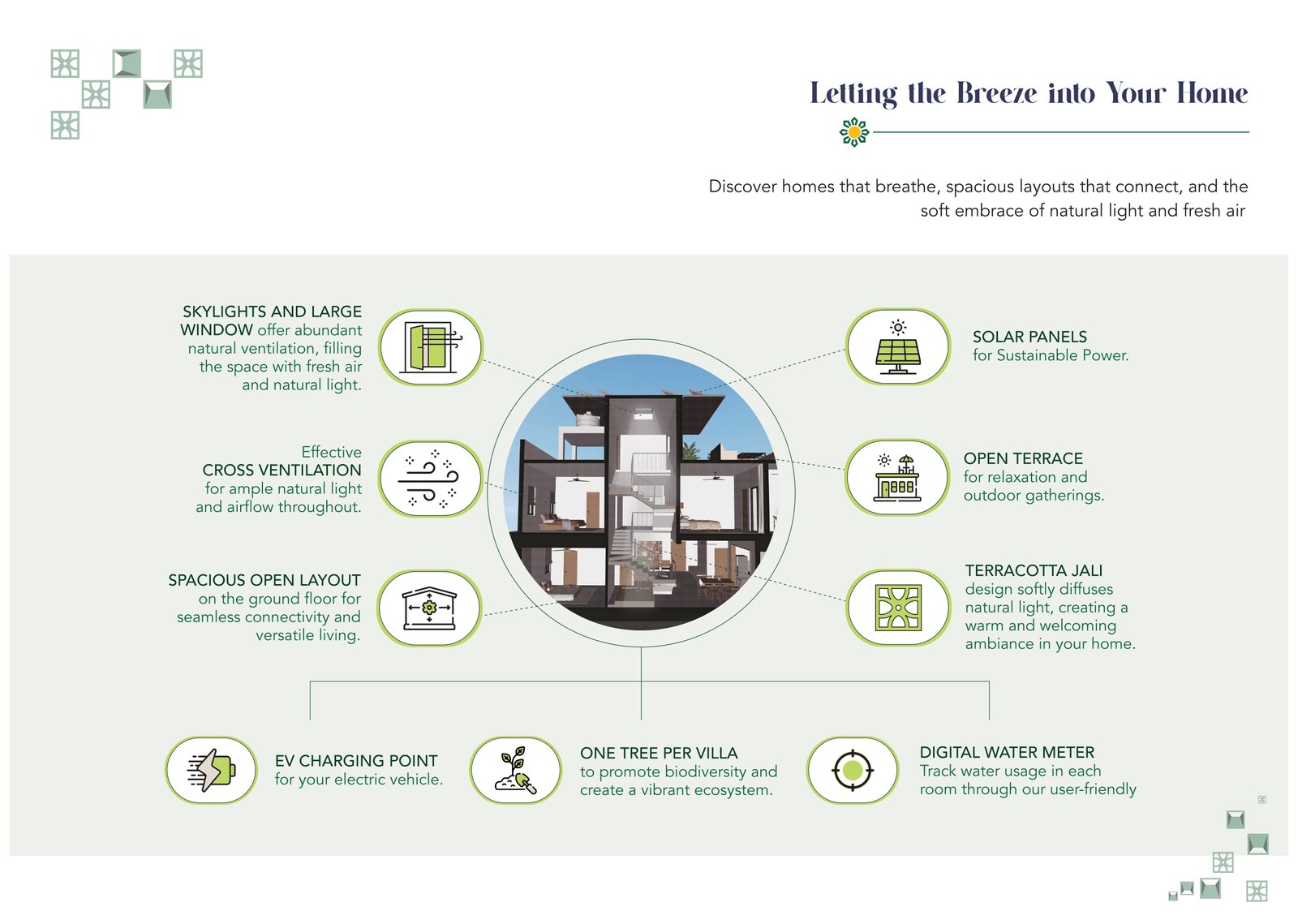 Letting the Breeze into Your Home

Discover homes that breathe, spacious layouts that connect, and the soft embrace of natural light and fresh air

SKYLIGHTS AND LARGE WINDOW offer abundant natural ventilation, filling the space with fresh air and natural light.

Effective CROSS VENTILATION for ample natural light and airflow throughout.

SPACIOUS OPEN LAYOUT on the ground floor for seamless connectivity and versatile living.

SOLAR PANELS for Sustainable Power.

OPEN TERRACE for relaxation and outdoor gatherings.

TERRACOTTA JALI design softly diffuses natural light, creating a warm and welcoming ambiance in your home.

EV CHARGING POINT for your electric vehicle.

ONE TREE PER VILLA to promote biodiversity and create a vibrant ecosystem.

DIGITAL WATER METER Track water usage in each room through our user-friendly